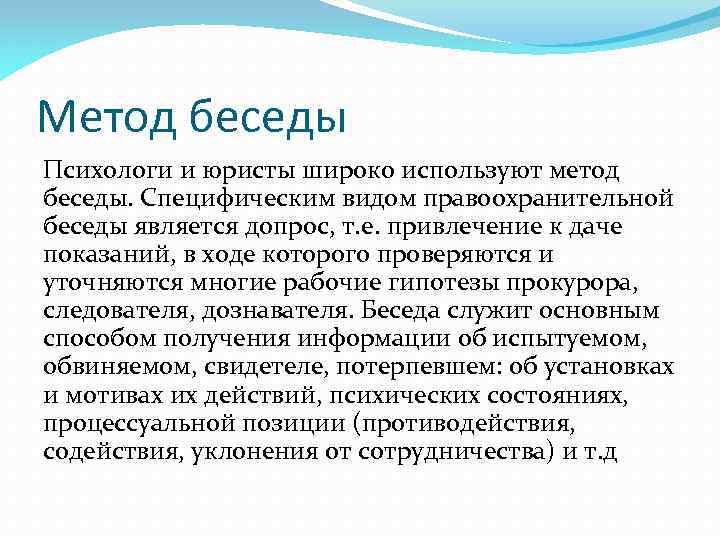 Метод беседы

Психологи и юристы широко используют метод беседы. Специфическим видом правоохранительной беседы является допрос, т.е. привлечение к даче показаний, в ходе которого проверяются и уточняются многие рабочие гипотезы прокурора, следователя, дознавателя. Беседа служит основным способом получения информации об испытуемом, обвиняемом, свидетеле, потерпевшем: об установках и мотивах их действий, психических состояниях, процессуальной позиции (противодействия, содействия, уклонения от сотрудничества) и т.д